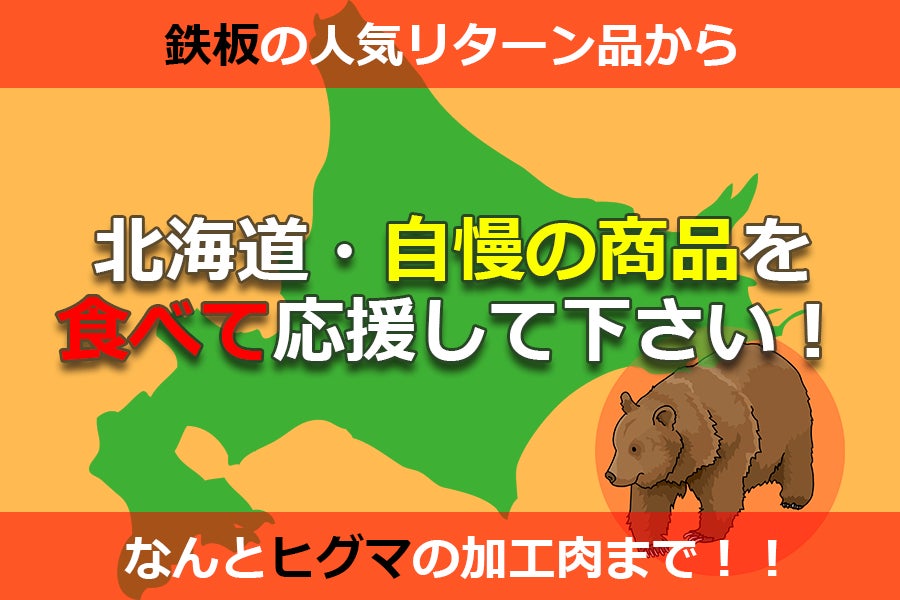 鉄板の人気リターン品から

北海道・自慢の商品を
食べて応援して下さい！

なんとヒグマの加工肉まで！！